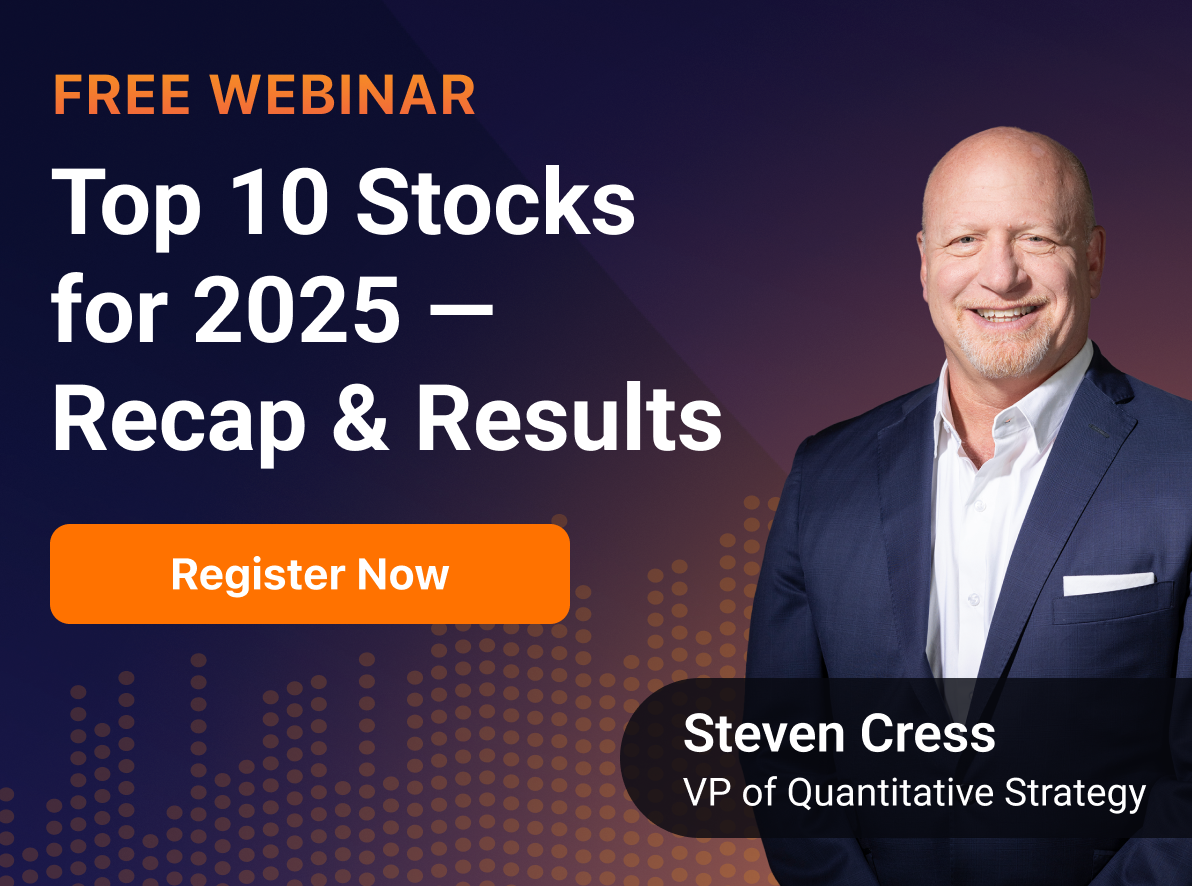 FREE WEBINAR

Top 10 Stocks for 2025 — Recap & Results

Register Now

Steven Cress
VP of Quantitative Strategy